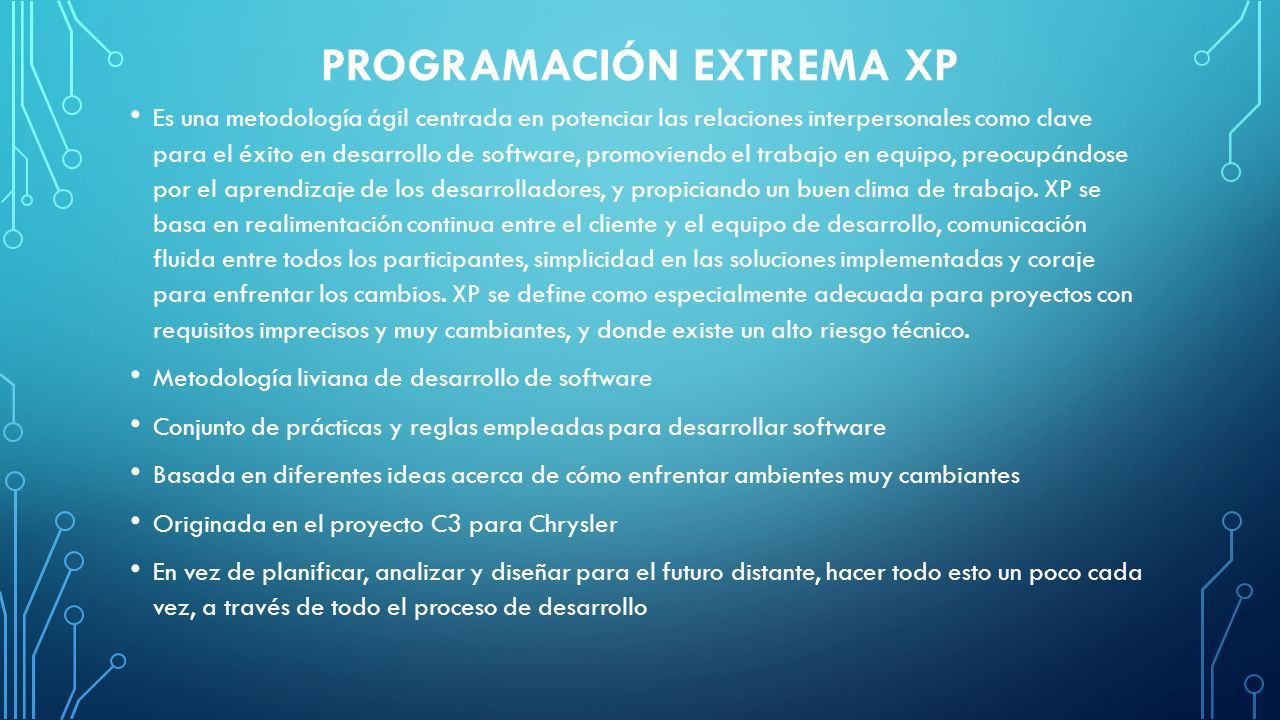 PROGRAMACIÓN EXTREMA XP

• Es una metodología ágil centrada en potenciar las relaciones interpersonales como clave para el éxito en desarrollo de software, promoviendo el trabajo en equipo, preocupándose por el aprendizaje de los desarrolladores, y propiciando un buen clima de trabajo. XP se basa en realimentación continua entre el cliente y el equipo de desarrollo, comunicación fluida entre todos los participantes, simplicidad en las soluciones implementadas y coraje para enfrentar los cambios. XP se define como especialmente adecuada para proyectos con requisitos imprecisos y muy cambiantes, y donde existe un alto riesgo técnico.

• Metodología liviana de desarrollo de software

• Conjunto de prácticas y reglas empleadas para desarrollar software

• Basada en diferentes ideas acerca de cómo enfrentar ambientes muy cambiantes

• Originada en el proyecto C3 para Chrysler

• En vez de planificar, analizar y diseñar para el futuro distante, hacer todo esto un poco cada vez, a través de todo el proceso de desarrollo